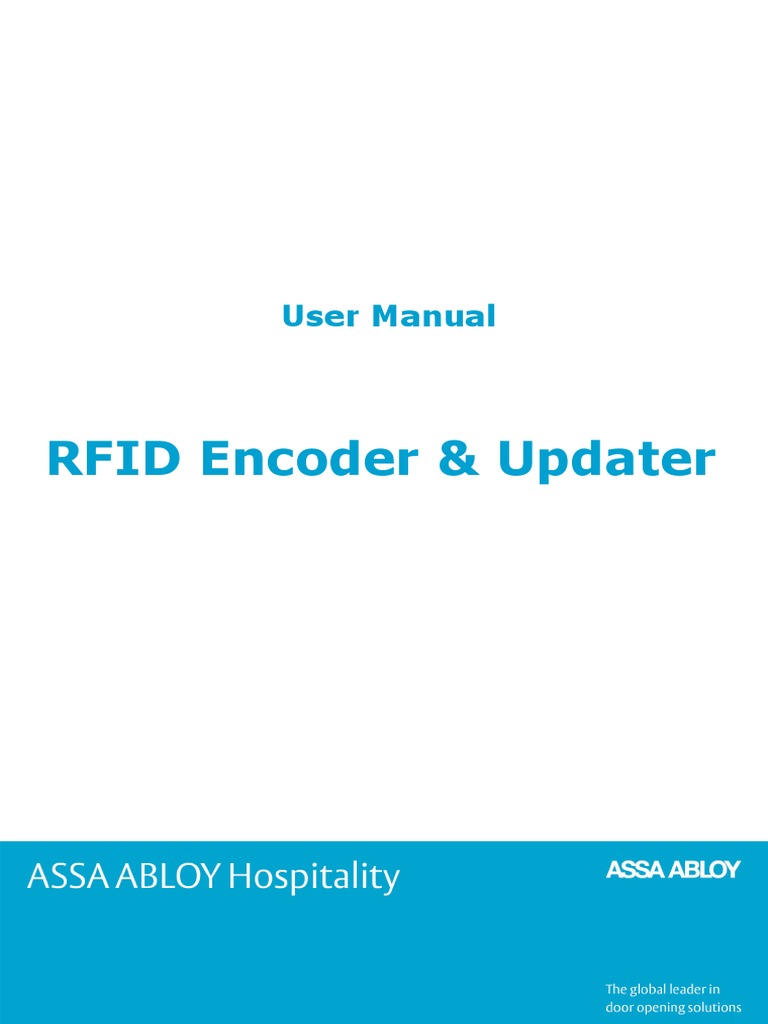 User Manual

RFID Encoder & Updater

ASSA ABLOY Hospitality

ASSA ABLOY

The global leader in door opening solutions